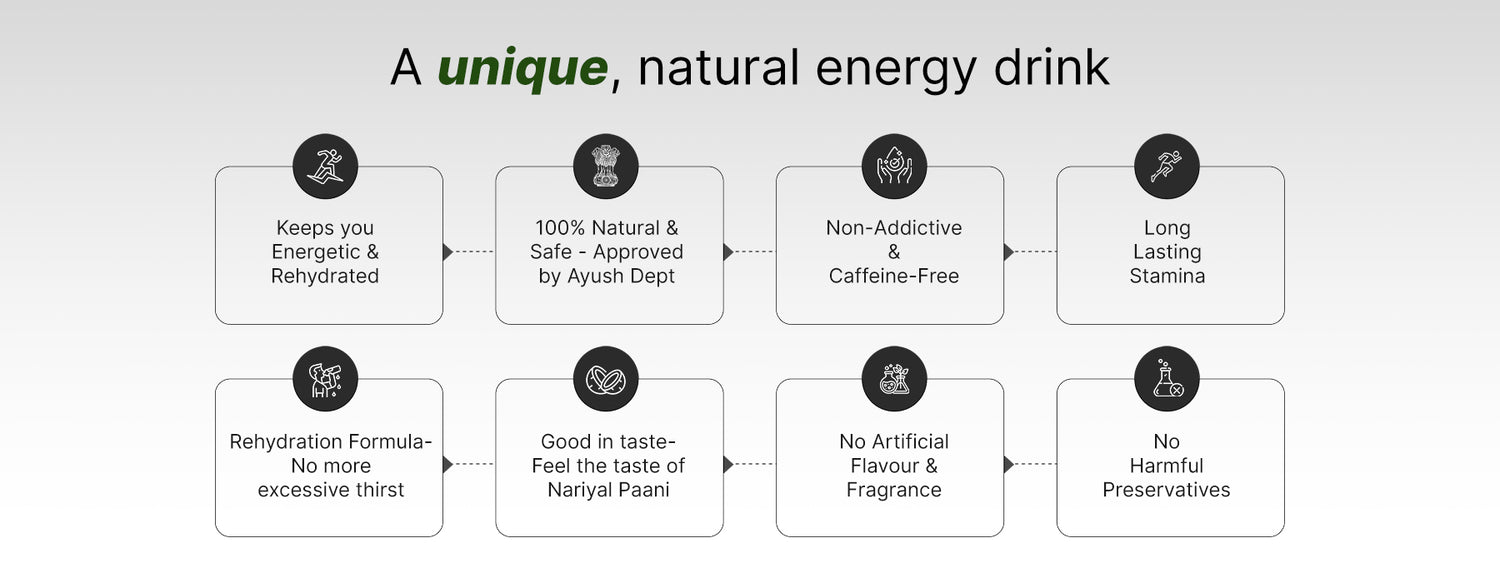 A unique, natural energy drink

Keeps you Energetic & Rehydrated

100% Natural & Safe - Approved by Ayush Dept

Non-Addictive & Caffeine-Free

Long Lasting Stamina

Rehydration Formula- No more excessive thirst

Good in taste- Feel the taste of Nariyal Paani

No Artificial Flavour & Fragrance

No Harmful Preservatives